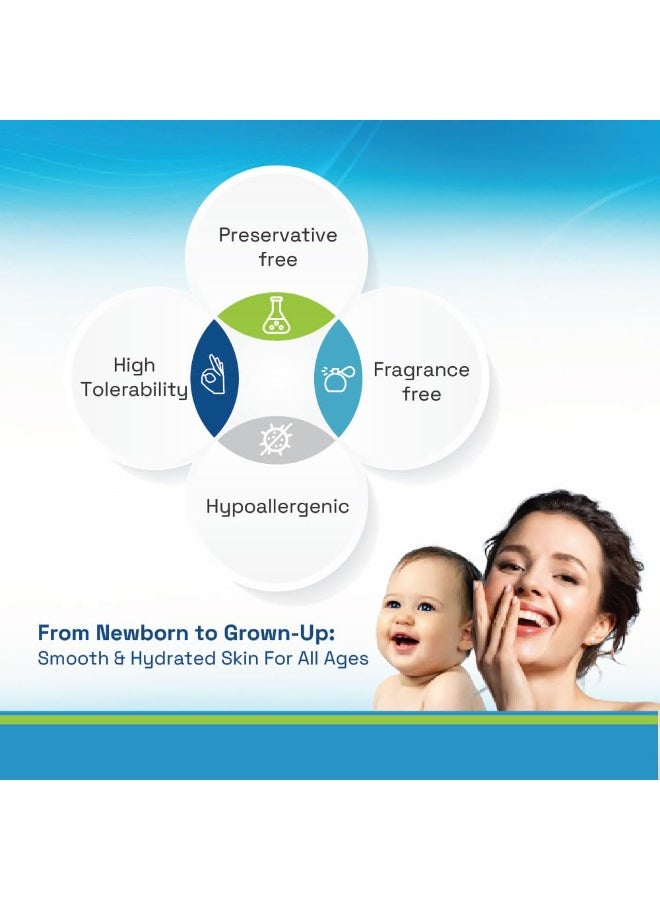 Preservative free

High Tolerability

Fragrance free

Hypoallergenic

From Newborn to Grown-Up:
Smooth & Hydrated Skin For All Ages